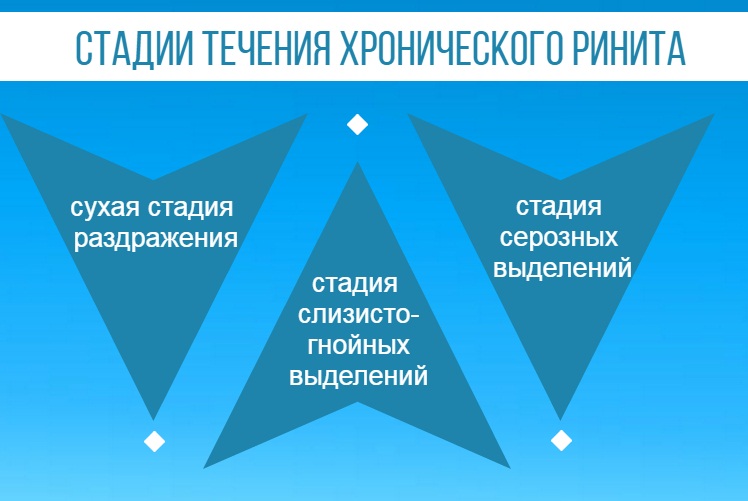 СТАДИИ ТЕЧЕНИЯ ХРОНИЧЕСКОГО РИНИТА

сухая стадия раздражения

стадия слизисто-гнойных выделений

стадия серозных выделений